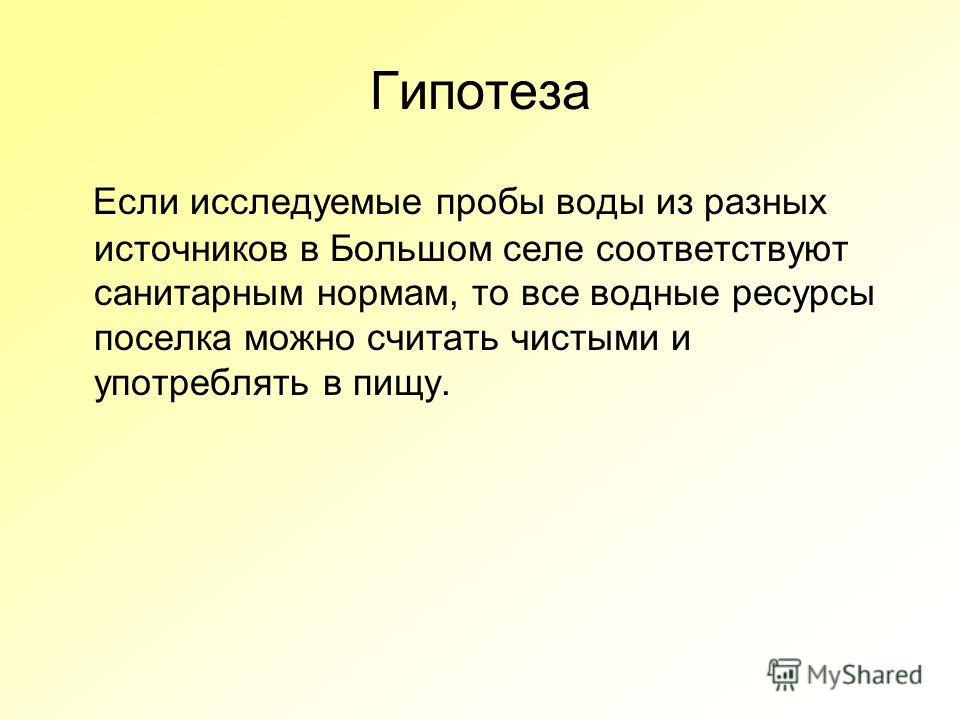 Гипотеза

Если исследуемые пробы воды из разных источников в Большом селе соответствуют санитарным нормам, то все водные ресурсы поселка можно считать чистыми и употреблять в пищу.

MyShared